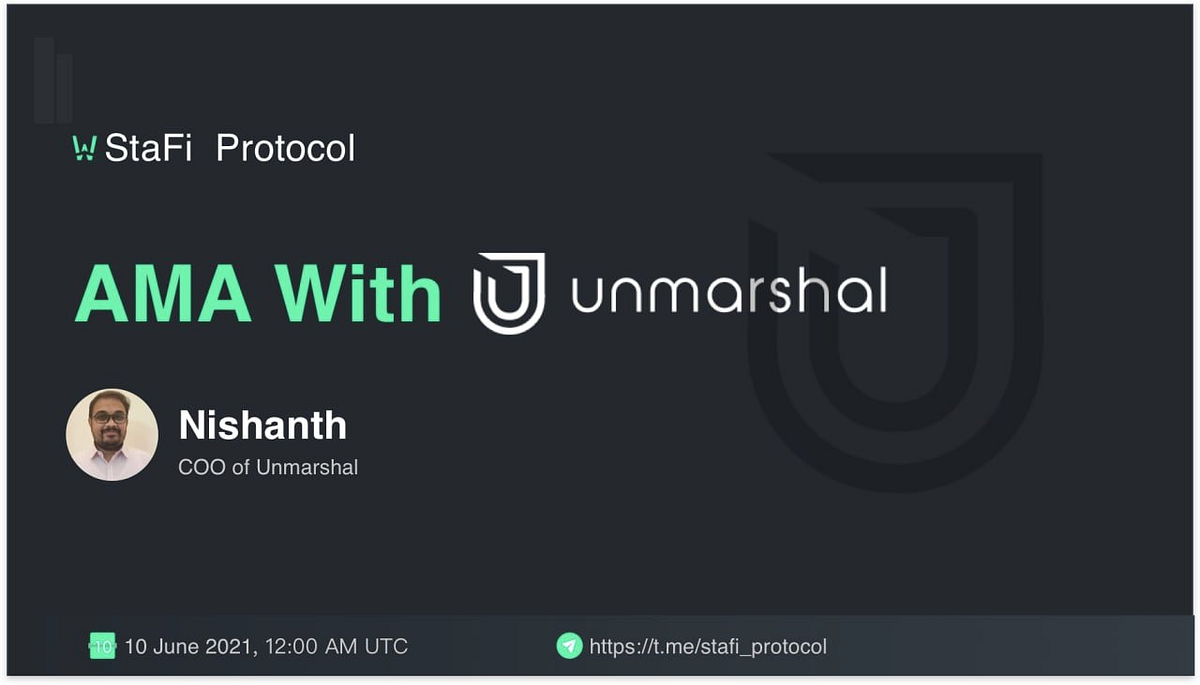 StaFi Protocol

AMA With unmarshal

Nishanth
COO of Unmarshal

10 10 June 2021, 12:00 AM UTC

https://t.me/stafi_protocol